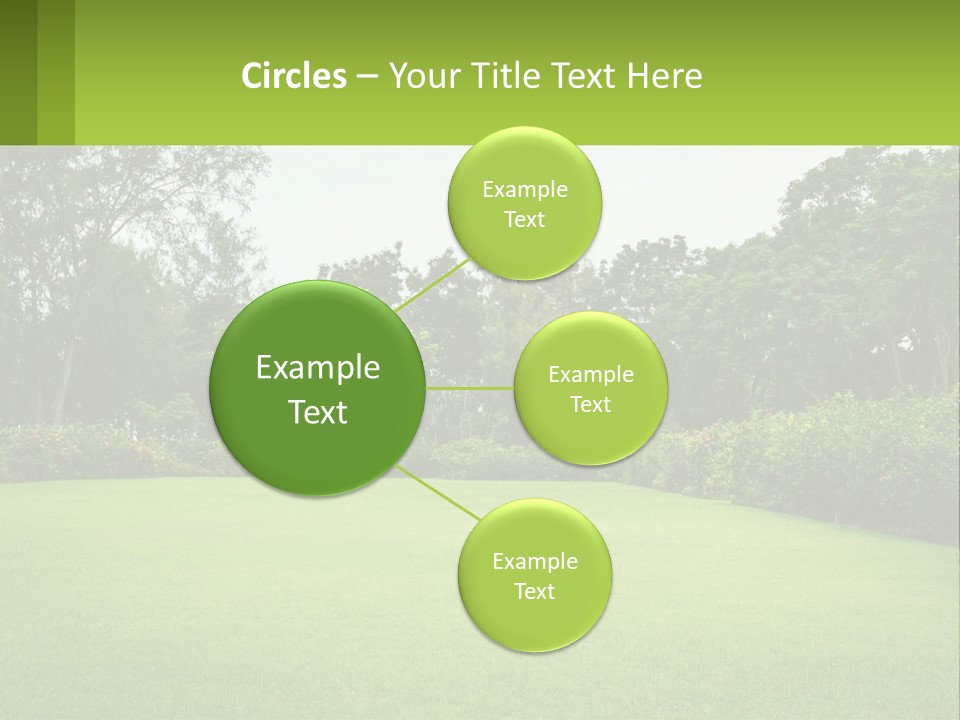 Circles – Your Title Text Here

Example Text

Example Text

Example Text

Example Text